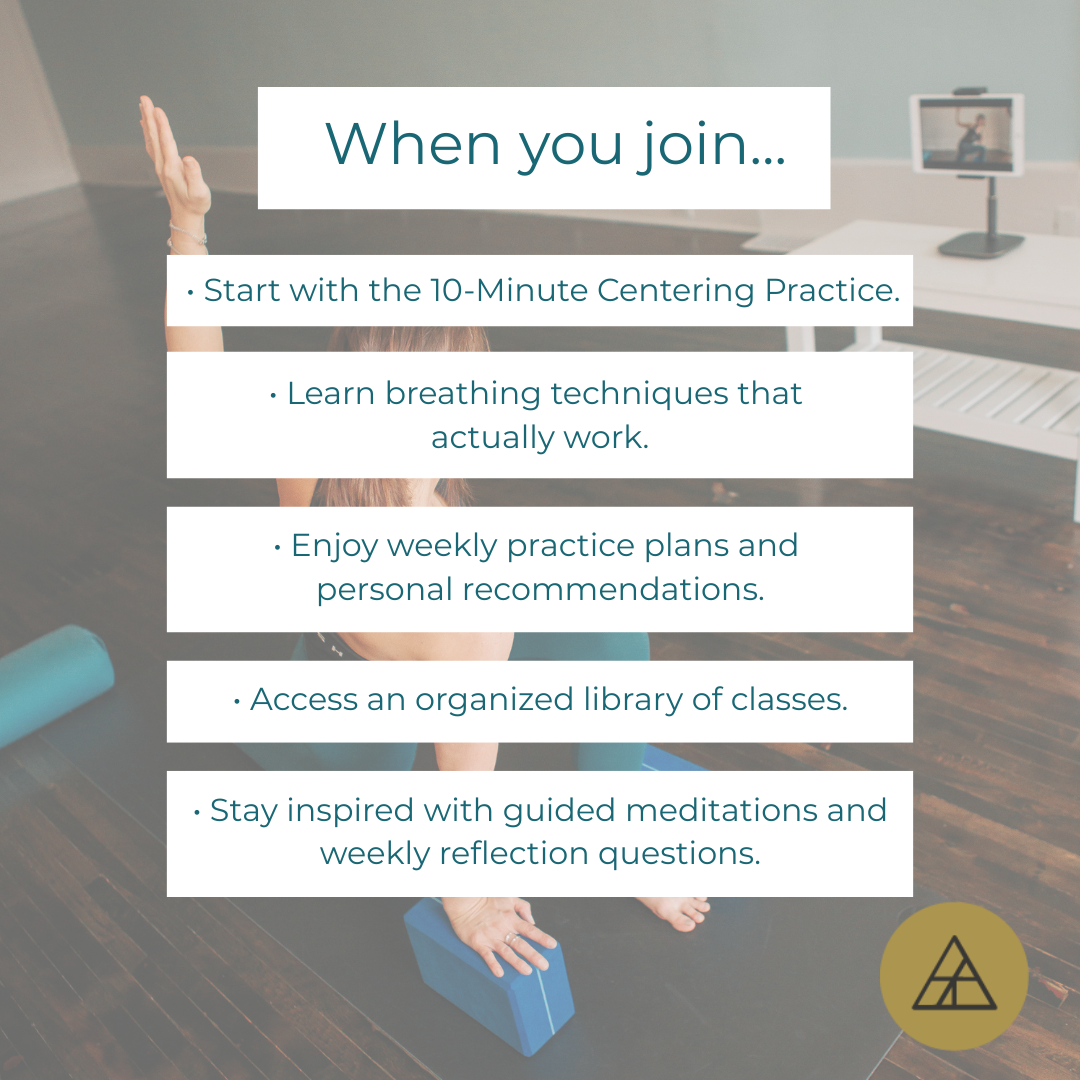 When you join...

• Start with the 10-Minute Centering Practice.

• Learn breathing techniques that actually work.

• Enjoy weekly practice plans and personal recommendations.

• Access an organized library of classes.

• Stay inspired with guided meditations and weekly reflection questions.